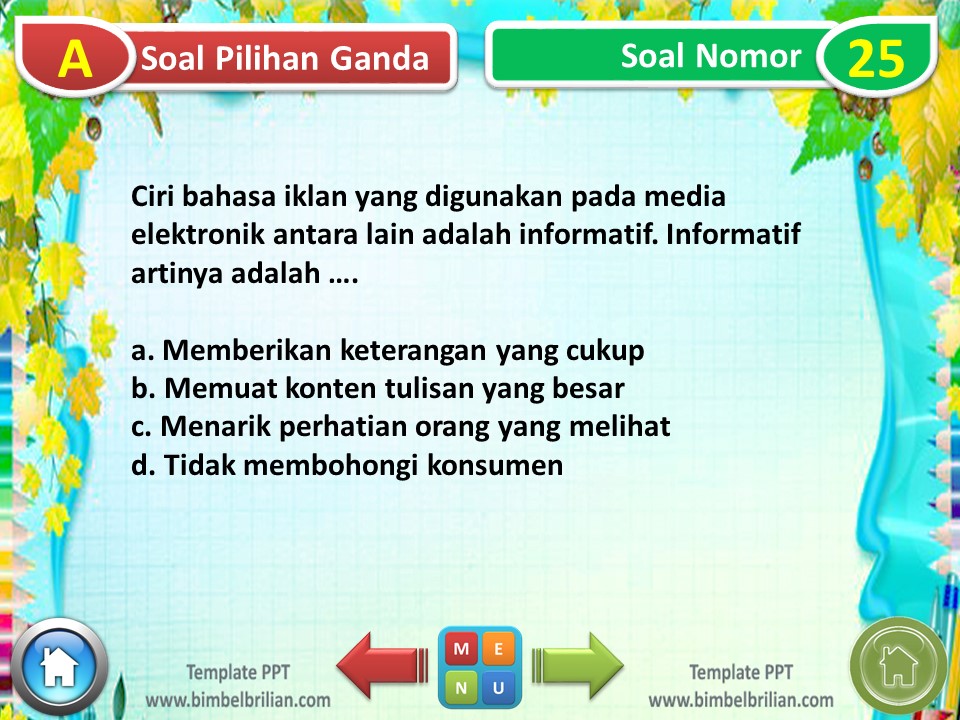 A Soal Pilihan Ganda

Soal Nomor 25

Ciri bahasa iklan yang digunakan pada media elektronik antara lain adalah informatif. Informatif artinya adalah ….

a. Memberikan keterangan yang cukup
b. Memuat konten tulisan yang besar
c. Menarik perhatian orang yang melihat
d. Tidak membohongi konsumen

Template PPT
www.bimbelbrilian.com

M E
N U

Template PPT
www.bimbelbrilian.com